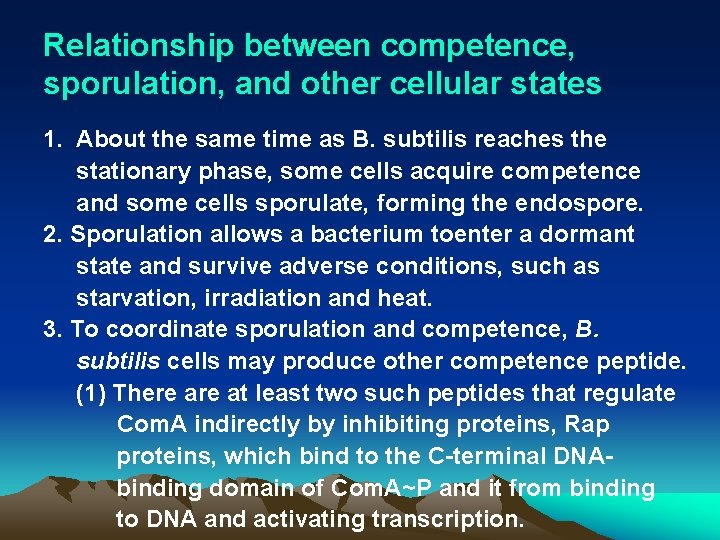 Relationship between competence, sporulation, and other cellular states

1. About the same time as B. subtilis reaches the stationary phase, some cells acquire competence and some cells sporulate, forming the endospore.

2. Sporulation allows a bacterium toenter a dormant state and survive adverse conditions, such as starvation, irradiation and heat.

3. To coordinate sporulation and competence, B. subtilis cells may produce other competence peptide.

(1) There are at least two such peptides that regulate ComA indirectly by inhibiting proteins, Rap proteins, which bind to the C-terminal DNA-binding domain of ComA~P and it from binding to DNA and activating transcription.